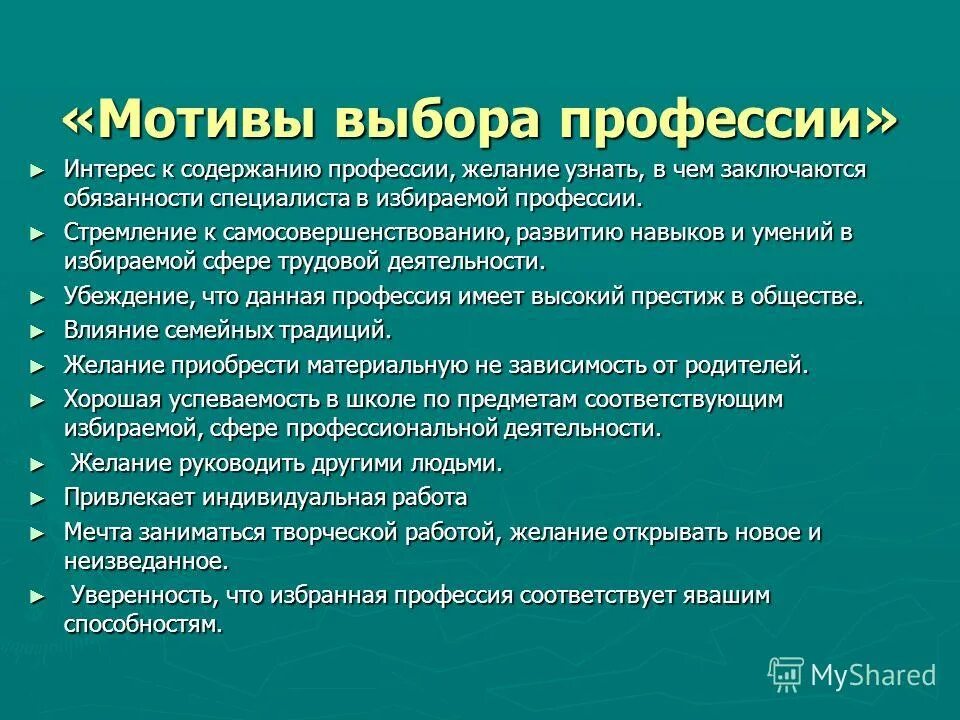 «Мотивы выбора профессии»

► Интерес к содержанию профессии, желание узнать, в чем заключаются обязанности специалиста в избираемой профессии.

► Стремление к самосовершенствованию, развитию навыков и умений в избираемой сфере трудовой деятельности.

► Убеждение, что данная профессия имеет высокий престиж в обществе.

► Влияние семейных традиций.

► Желание приобрести материальную не зависимость от родителей.

► Хорошая успеваемость в школе по предметам соответствующим избираемой, сфере профессиональной деятельности.

► Желание руководить другими людьми.

► Привлекает индивидуальная работа

► Мечта заниматься творческой работой, желание открывать новое и неизведанное.

► Уверенность, что избранная профессия соответствует явашим способностям.

MyShared